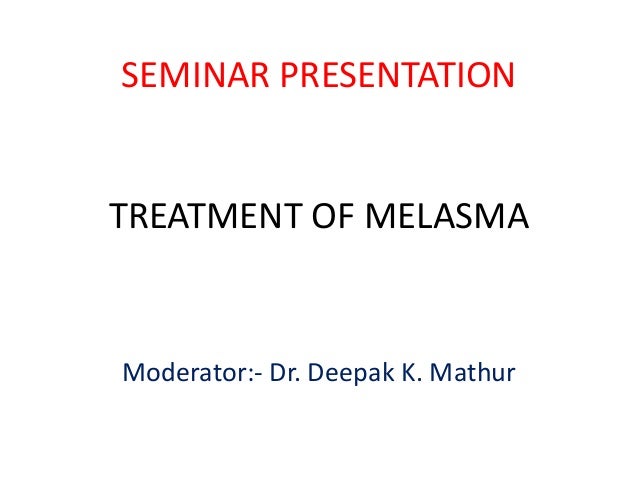 SEMINAR PRESENTATION

TREATMENT OF MELASMA

Moderator:- Dr. Deepak K. Mathur